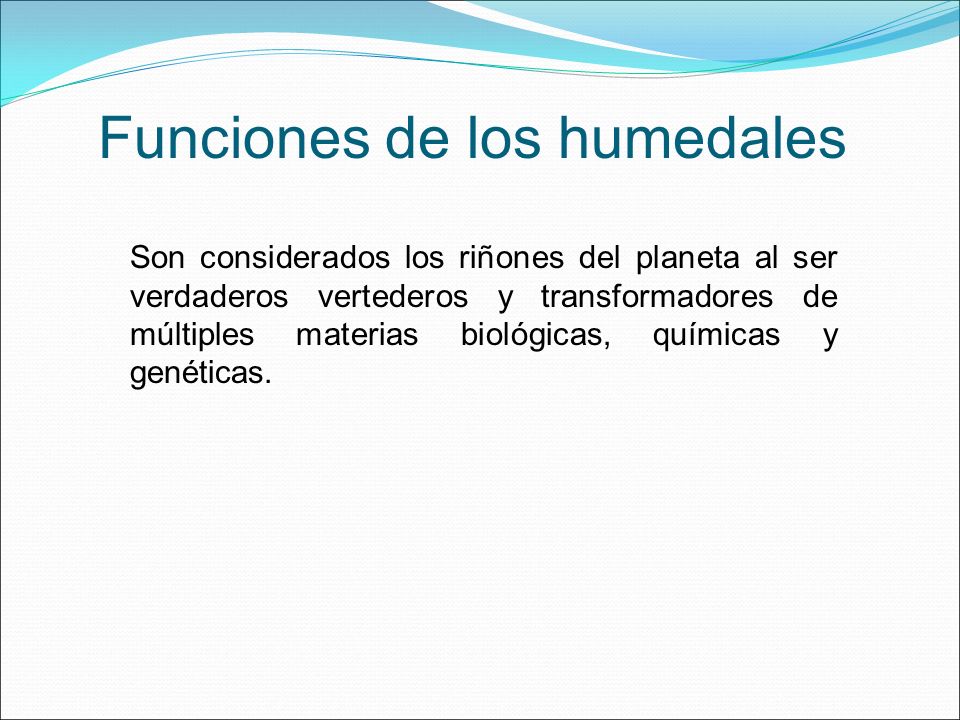 Funciones de los humedales

Son considerados los riñones del planeta al ser verdaderos vertederos y transformadores de múltiples materias biológicas, químicas y genéticas.